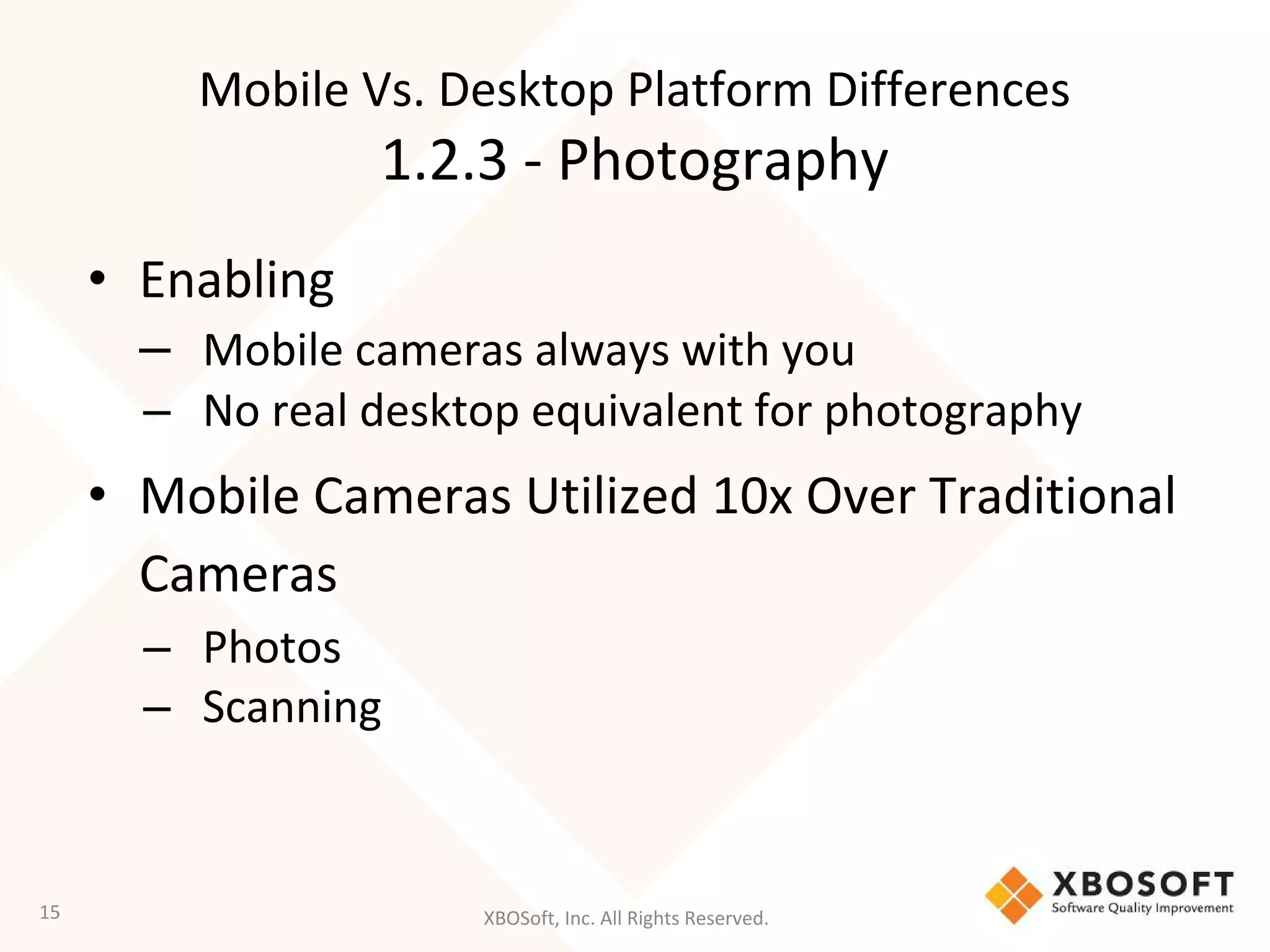 Mobile Vs. Desktop Platform Differences
1.2.3 - Photography

• Enabling
– Mobile cameras always with you
– No real desktop equivalent for photography
• Mobile Cameras Utilized 10x Over Traditional Cameras
– Photos
– Scanning

15
XBOSoft, Inc. All Rights Reserved.
XBOSOFT
Software Quality Improvement